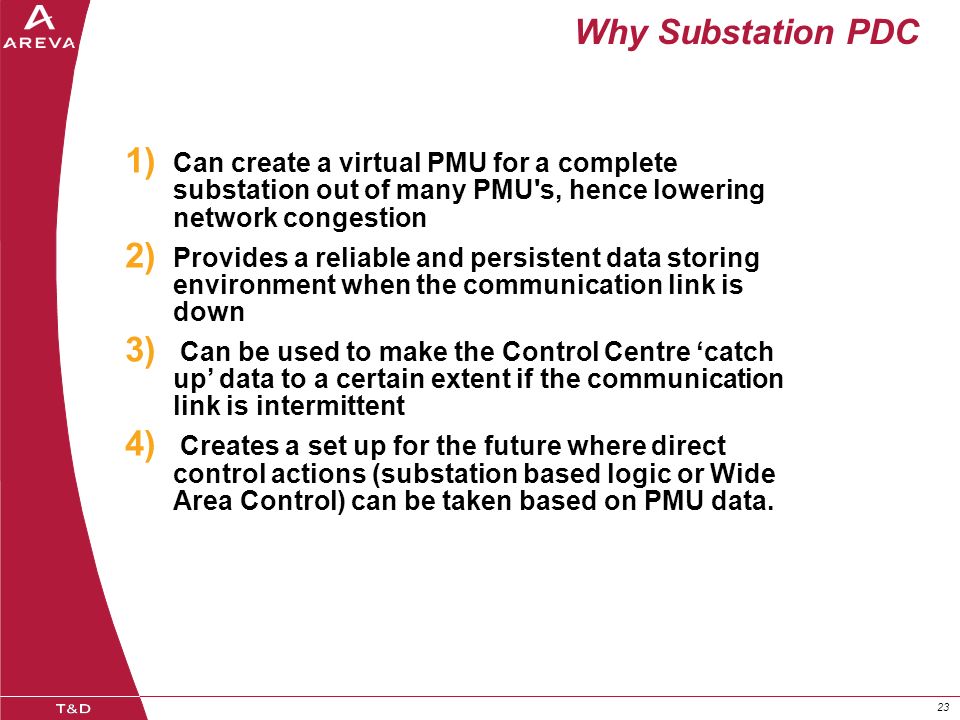 AREVA

Why Substation PDC

1) Can create a virtual PMU for a complete substation out of many PMU's, hence lowering network congestion

2) Provides a reliable and persistent data storing environment when the communication link is down

3) Can be used to make the Control Centre ‘catch up’ data to a certain extent if the communication link is intermittent

4) Creates a set up for the future where direct control actions (substation based logic or Wide Area Control) can be taken based on PMU data.

T&D

23